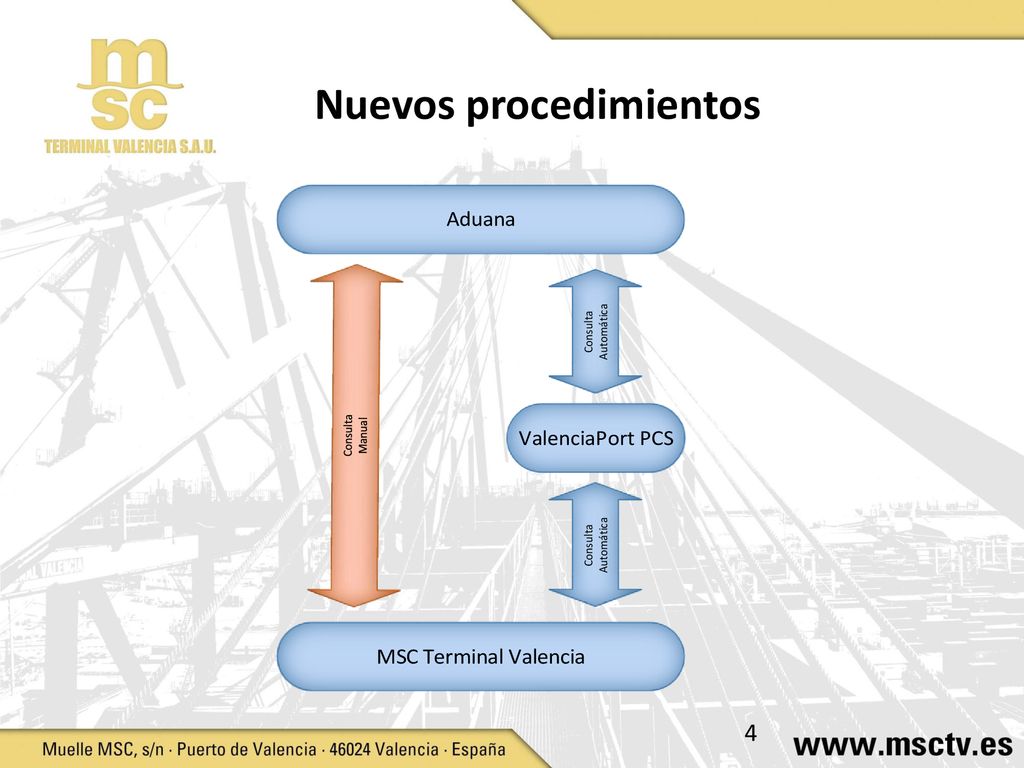 msc
TERMINAL VALENCIA S.A.U.

Nuevos procedimientos

Aduana

Consulta Manual

Consulta Automática

ValenciaPort PCS

Consulta Automática

MSC Terminal Valencia

4

Muelle MSC, s/n · Puerto de Valencia · 46024 Valencia · España

www.msctv.es